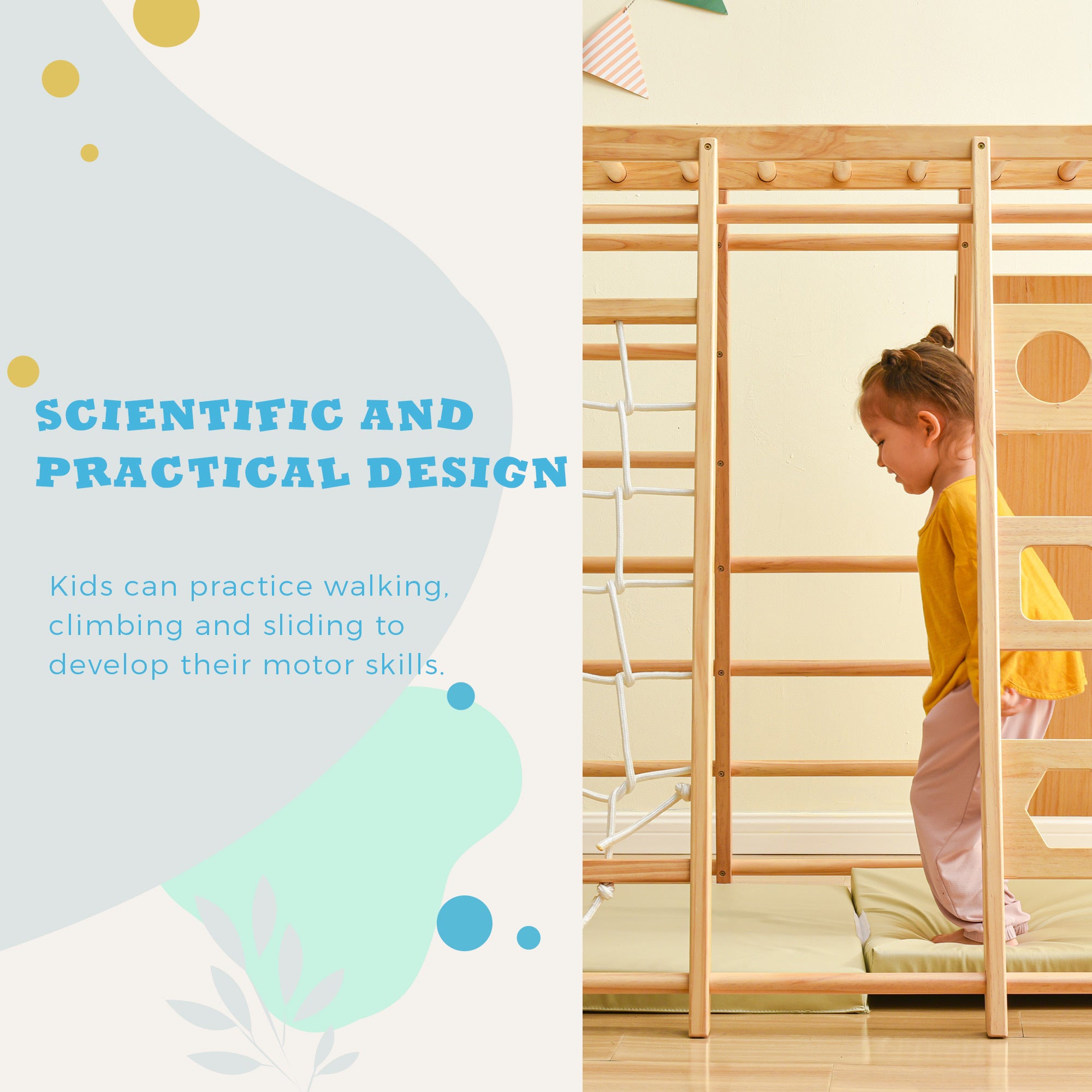 SCIENTIFIC AND PRACTICAL DESIGN

Kids can practice walking, climbing and sliding to develop their motor skills.